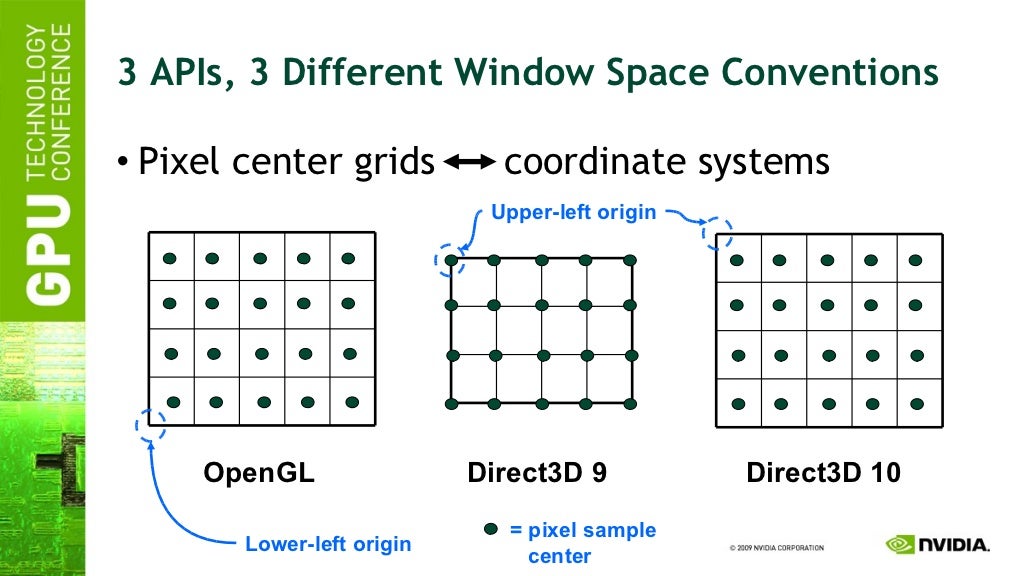 GPU TECHNOLOGY CONFERENCE

3 APIs, 3 Different Window Space Conventions

• Pixel center grids ⟷ coordinate systems

Upper-left origin

OpenGL

Direct3D 9

Direct3D 10

Lower-left origin

= pixel sample center

© 2009 NVIDIA CORPORATION

NVIDIA.